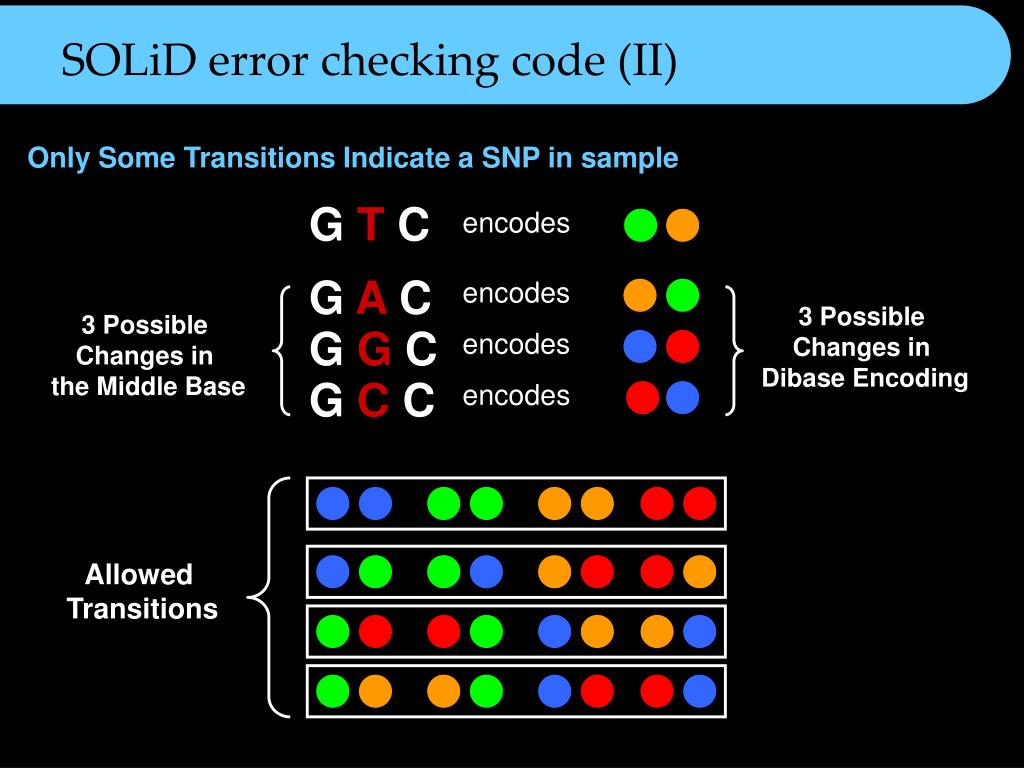 SOLiD error checking code (II)

Only Some Transitions Indicate a SNP in sample

G T C encodes

3 Possible Changes in the Middle Base

G A C encodes
G G C encodes
G C C encodes

3 Possible Changes in Dibase Encoding

Allowed Transitions